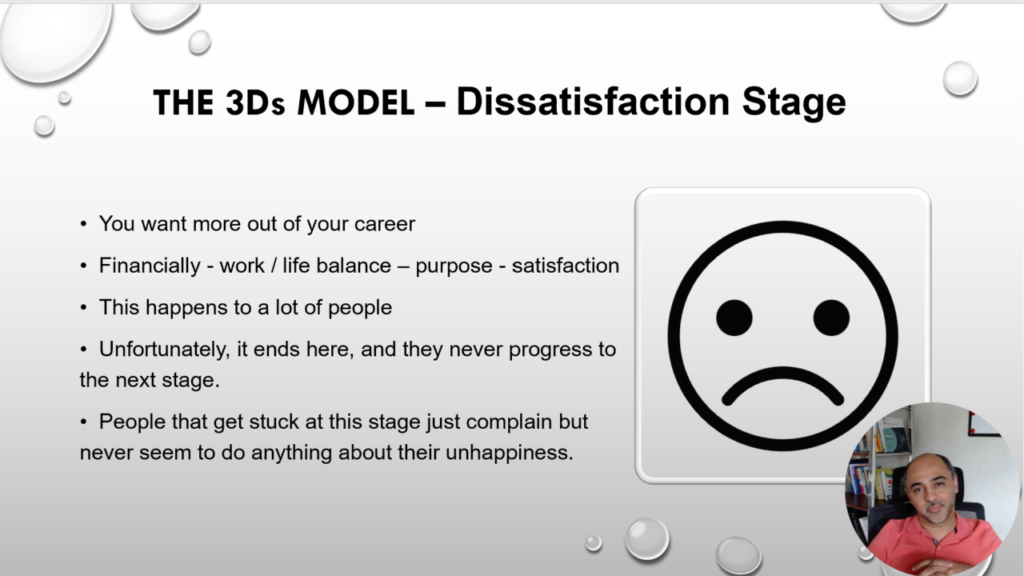 THE 3Ds MODEL – Dissatisfaction Stage

• You want more out of your career

• Financially - work / life balance – purpose - satisfaction

• This happens to a lot of people

• Unfortunately, it ends here, and they never progress to the next stage.

• People that get stuck at this stage just complain but never seem to do anything about their unhappiness.